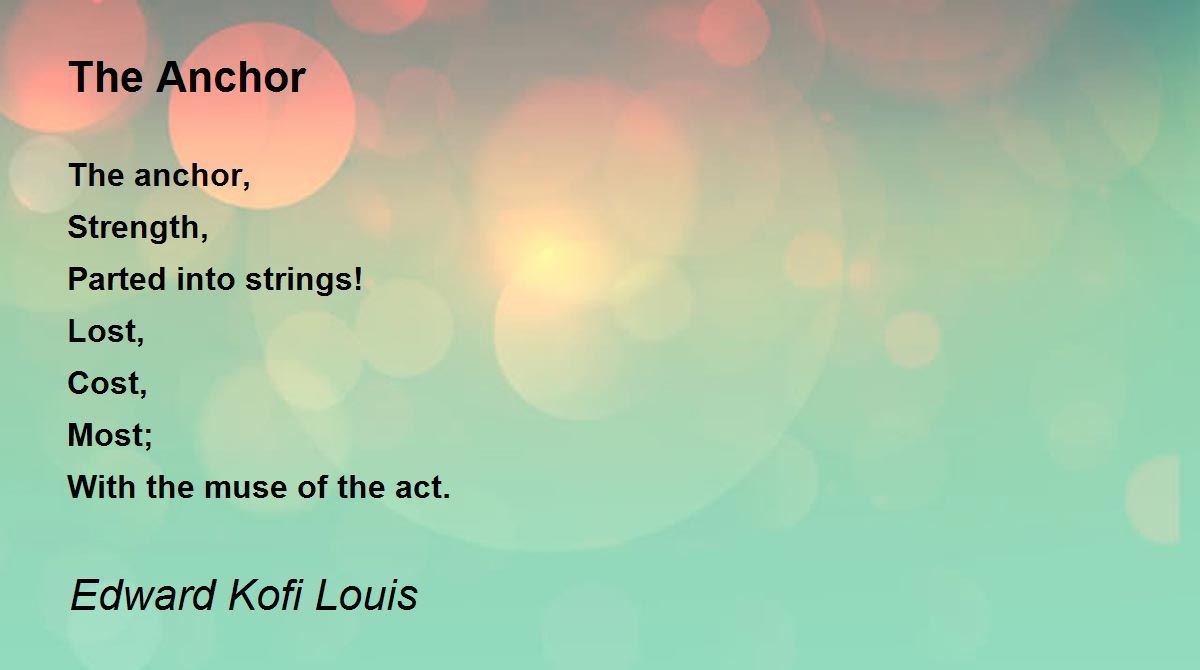 The Anchor

The anchor,
Strength,
Parted into strings!
Lost,
Cost,
Most;
With the muse of the act.

Edward Kofi Louis